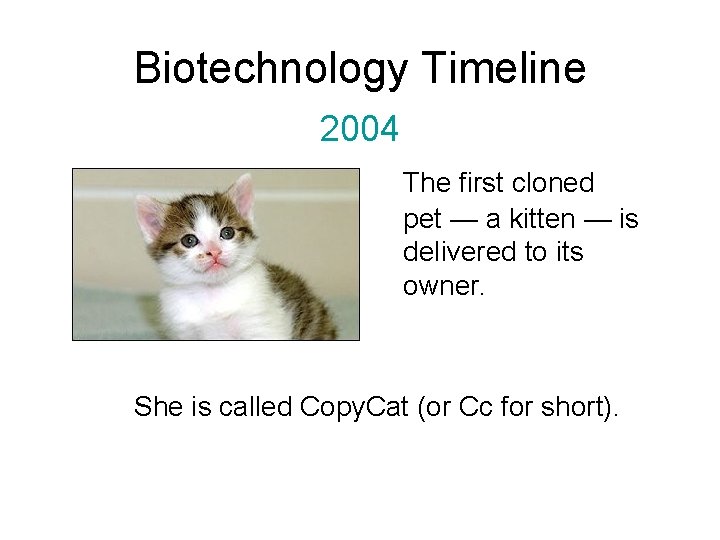 Biotechnology Timeline

2004

The first cloned pet — a kitten — is delivered to its owner.

She is called CopyCat (or Cc for short).